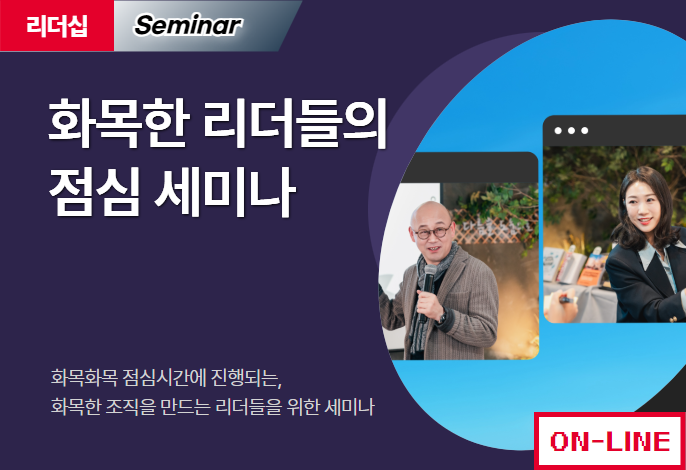 리더십 Seminar

화목한 리더들의 점심 세미나

화목화목 점심시간에 진행되는,
화목한 조직을 만드는 리더들을 위한 세미나

ON-LINE